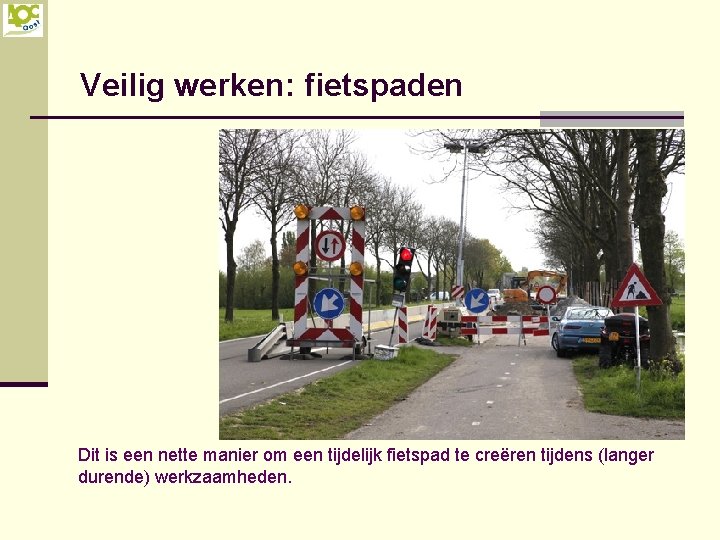 AOC Oost

Veilig werken: fietspaden

Dit is een nette manier om een tijdelijk fietspad te creëren tijdens (langer durende) werkzaamheden.